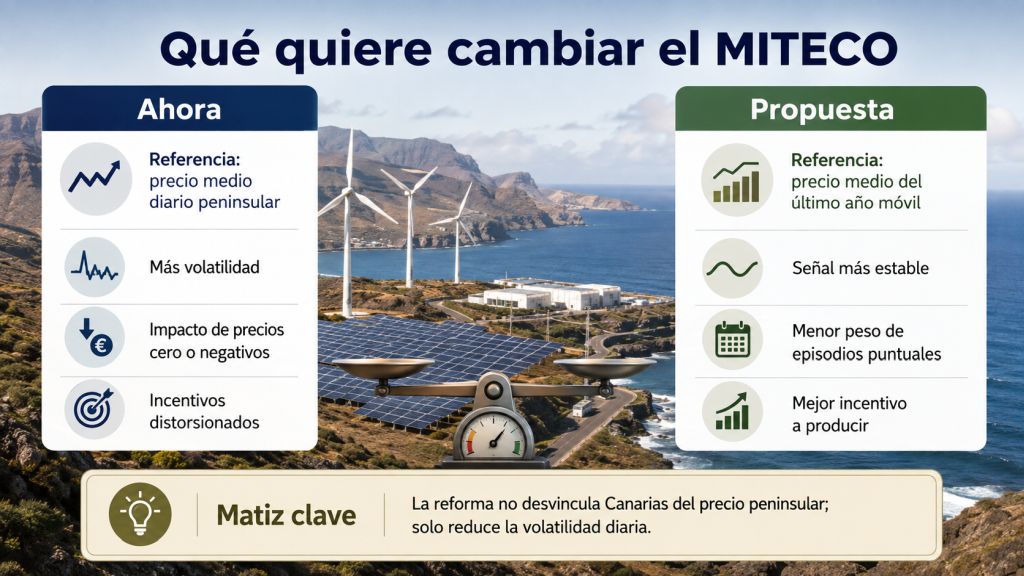 Qué quiere cambiar el MITECO

Ahora

Referencia: precio medio diario peninsular

Más volatilidad

Impacto de precios cero o negativos

Incentivos distorsionados

Propuesta

Referencia: precio medio del último año móvil

Señal más estable

Menor peso de episodios puntuales

Mejor incentivo a producir

Matiz clave

La reforma no desvincula Canarias del precio peninsular; solo reduce la volatilidad diaria.